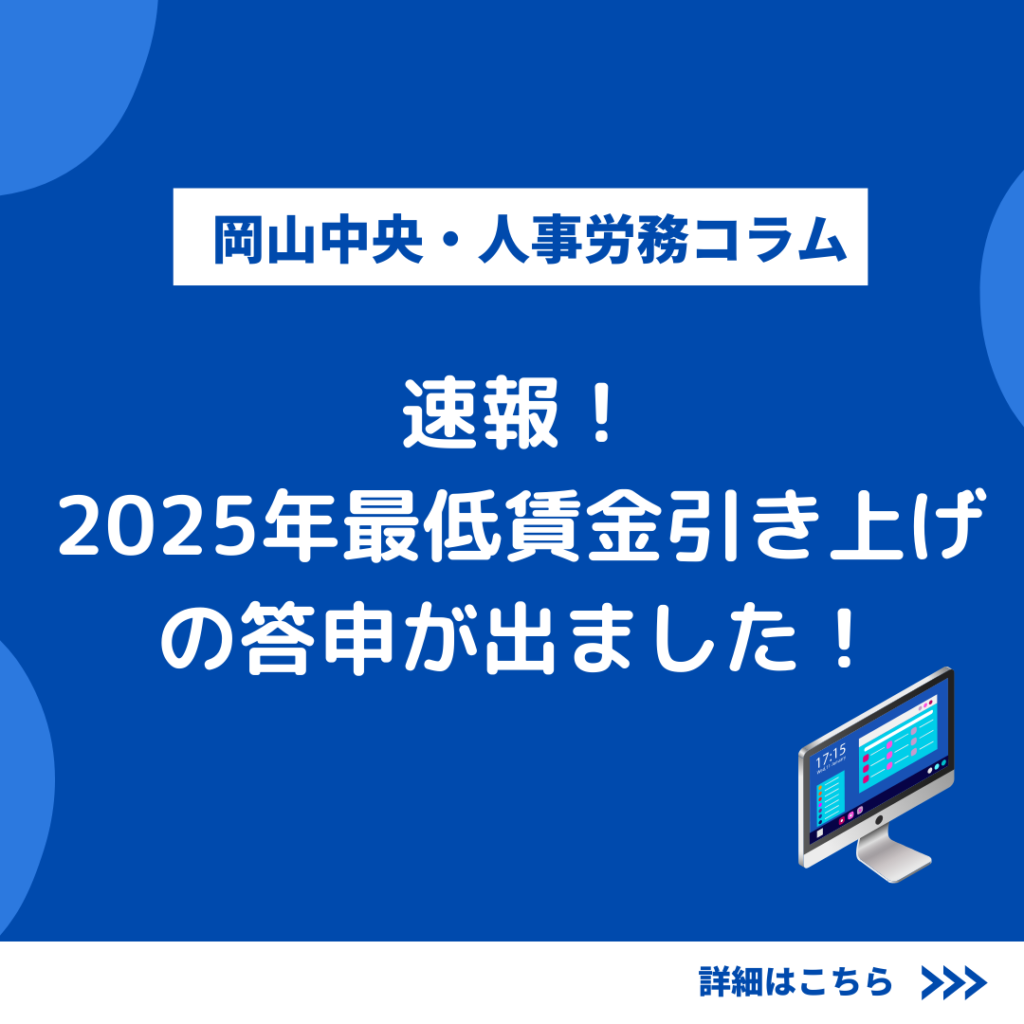 岡山中央・人事労務コラム

速報！
2025年最低賃金引き上げの答申が出ました！

17:15

詳細はこちら >>>